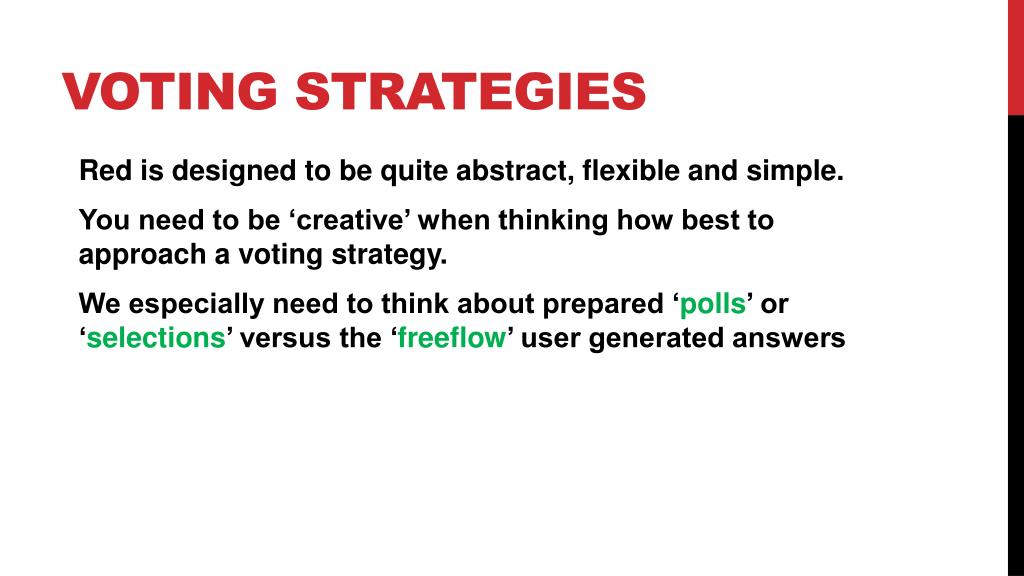 VOTING STRATEGIES

Red is designed to be quite abstract, flexible and simple.

You need to be ‘creative’ when thinking how best to approach a voting strategy.

We especially need to think about prepared ‘polls’ or ‘selections’ versus the ‘freeflow’ user generated answers